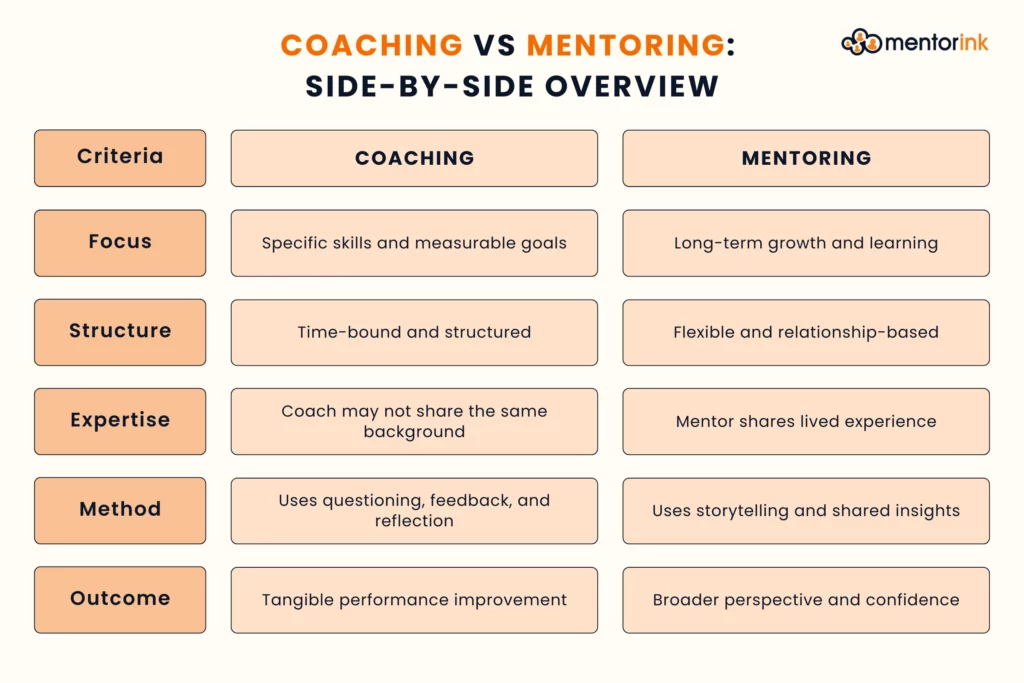 COACHING VS MENTORING: SIDE-BY-SIDE OVERVIEW

mentorink

| Criteria | COACHING | MENTORING |
|---|---|---|
| Focus | Specific skills and measurable goals | Long-term growth and learning |
| Structure | Time-bound and structured | Flexible and relationship-based |
| Expertise | Coach may not share the same background | Mentor shares lived experience |
| Method | Uses questioning, feedback, and reflection | Uses storytelling and shared insights |
| Outcome | Tangible performance improvement | Broader perspective and confidence |